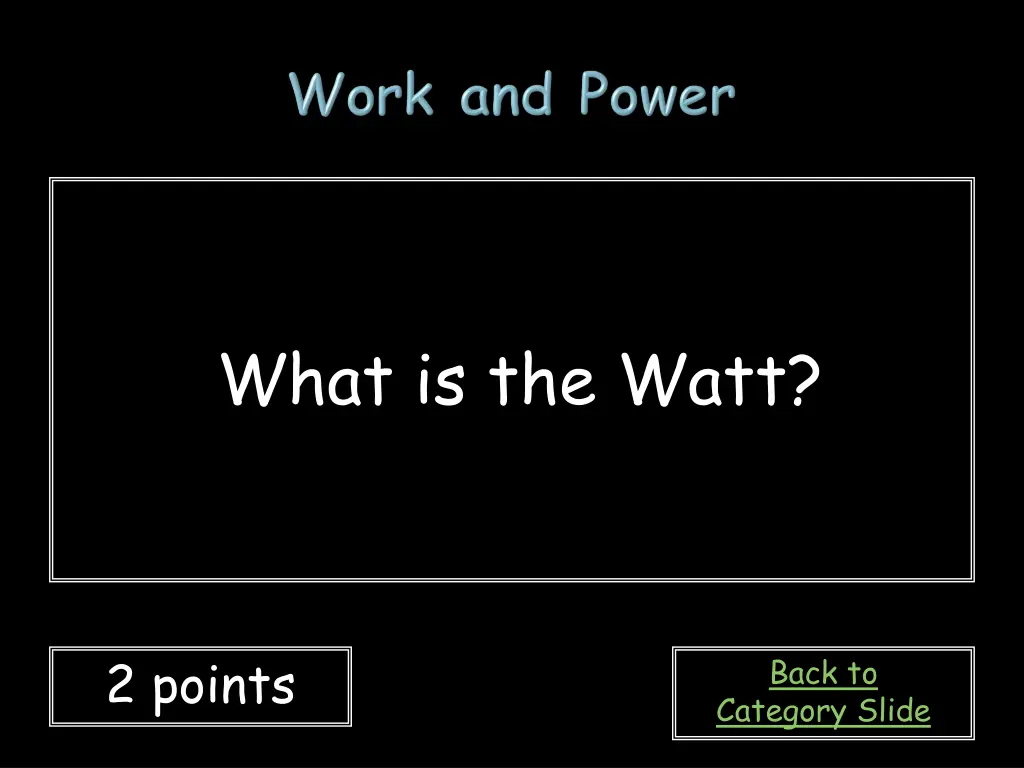 Work and Power

What is the Watt?

2 points

Back to Category Slide